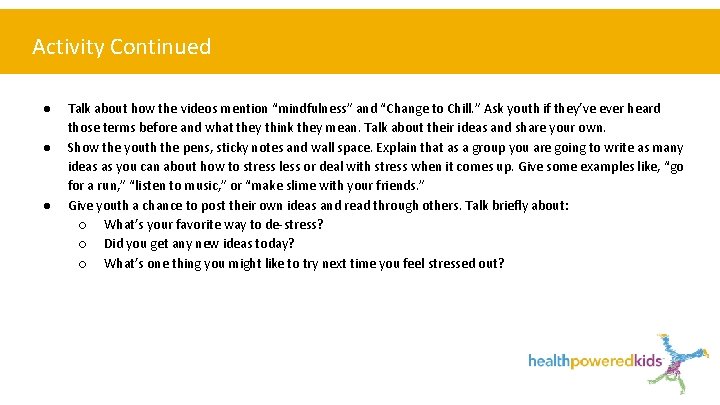 Activity Continued

● Talk about how the videos mention “mindfulness” and “Change to Chill.” Ask youth if they’ve ever heard those terms before and what they think they mean. Talk about their ideas and share your own.
● Show the youth the pens, sticky notes and wall space. Explain that as a group you are going to write as many ideas as you can about how to stress less or deal with stress when it comes up. Give some examples like, “go for a run,” “listen to music,” or “make slime with your friends.”
● Give youth a chance to post their own ideas and read through others. Talk briefly about:
○ What’s your favorite way to de-stress?
○ Did you get any new ideas today?
○ What’s one thing you might like to try next time you feel stressed out?

healthpoweredkids